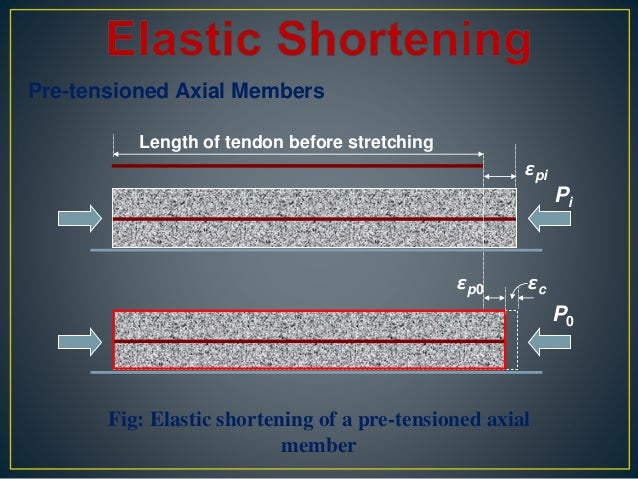 Elastic Shortening

Pre-tensioned Axial Members

Length of tendon before stretching

$\varepsilon_{pi}$

$P_i$

$\varepsilon_{p0}$

$\varepsilon_c$

$P_0$

Fig: Elastic shortening of a pre-tensioned axial member